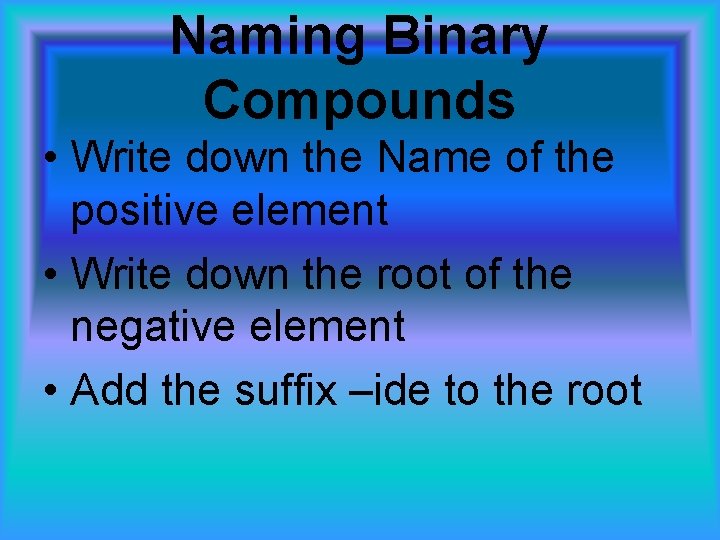 Naming Binary Compounds

• Write down the Name of the positive element
• Write down the root of the negative element
• Add the suffix –ide to the root